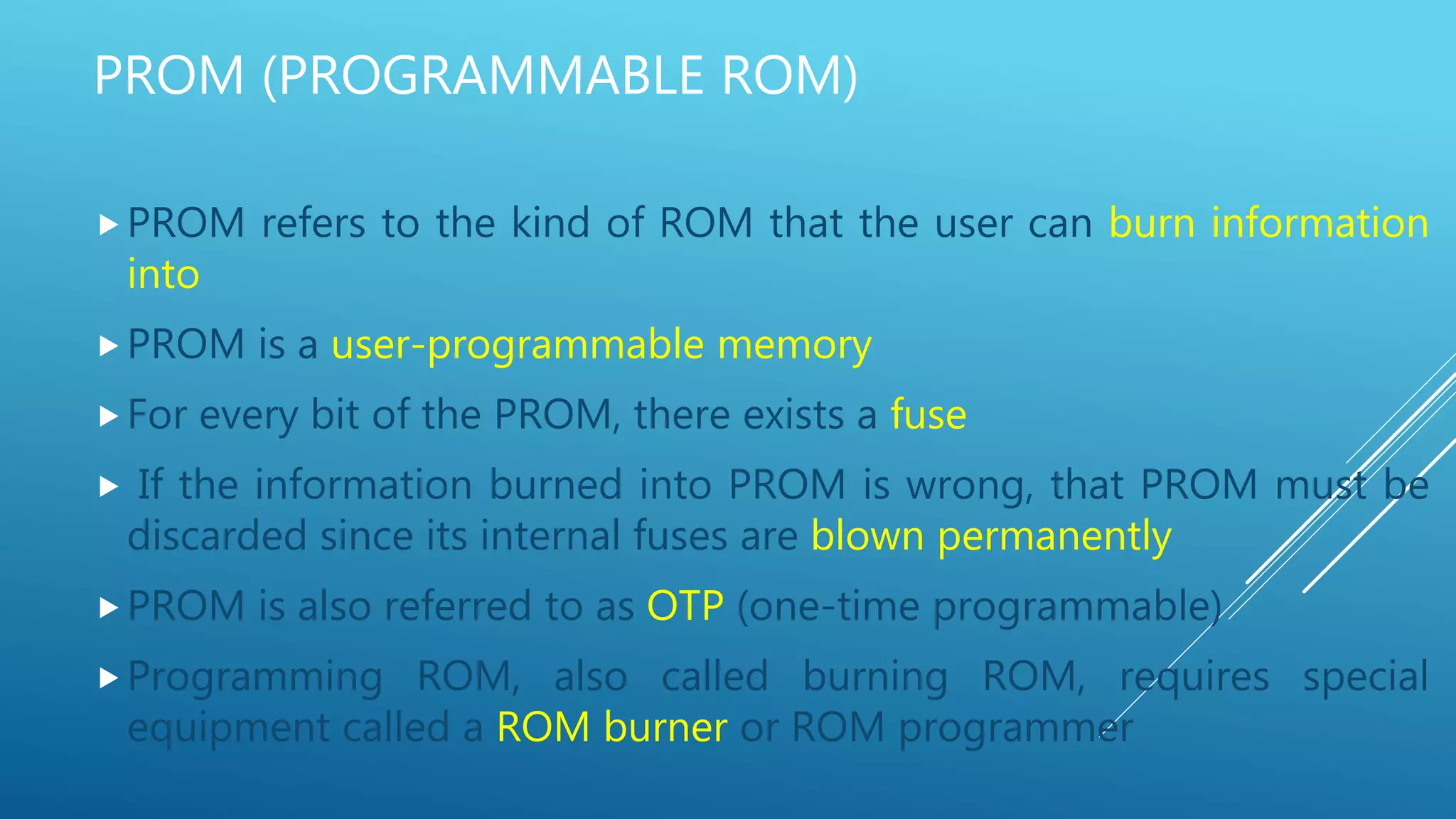 PROM (PROGRAMMABLE ROM)

PROM refers to the kind of ROM that the user can burn information into

PROM is a user-programmable memory

For every bit of the PROM, there exists a fuse

If the information burned into PROM is wrong, that PROM must be discarded since its internal fuses are blown permanently

PROM is also referred to as OTP (one-time programmable)

Programming ROM, also called burning ROM, requires special equipment called a ROM burner or ROM programmer